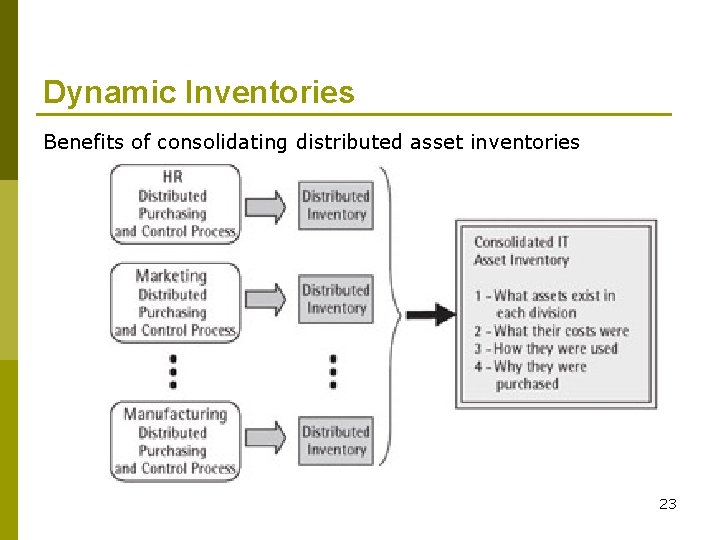 Dynamic Inventories

Benefits of consolidating distributed asset inventories

HR
Distributed
Purchasing
and Control Process

Distributed
Inventory

Marketing
Distributed
Purchasing
and Control Process

Distributed
Inventory

Manufacturing
Distributed
Purchasing
and Control Process

Distributed
Inventory

Consolidated IT
Asset Inventory

1 - What assets exist in each division
2 - What their costs were
3 - How they were used
4 - Why they were purchased

23